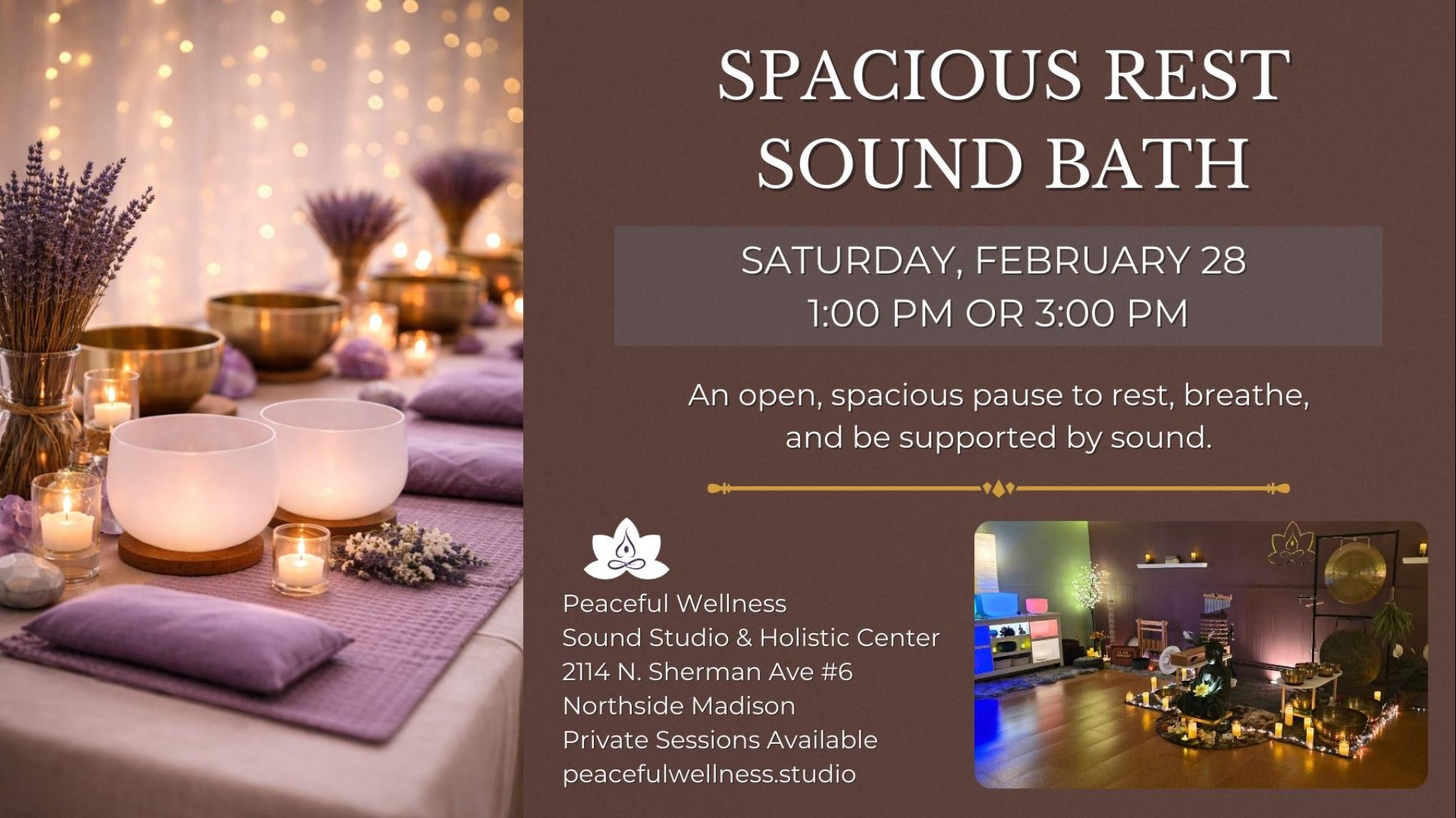 SPACIOUS REST SOUND BATH

SATURDAY, FEBRUARY 28
1:00 PM OR 3:00 PM

An open, spacious pause to rest, breathe, and be supported by sound.

Peaceful Wellness
Sound Studio & Holistic Center
2114 N. Sherman Ave #6
Northside Madison
Private Sessions Available
peacefulwellness.studio